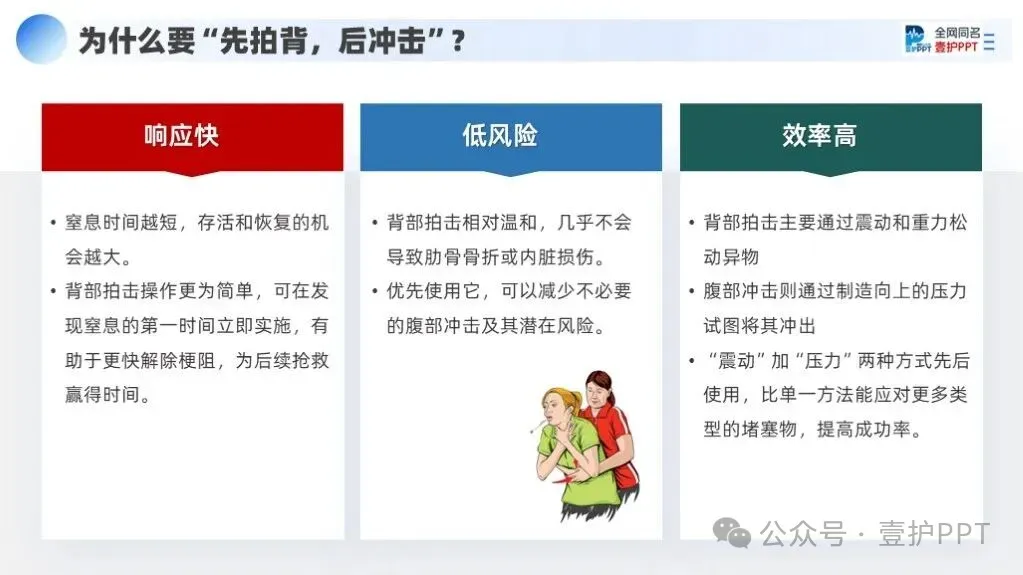 为什么要“先拍背，后冲击”？

全网同名
壹护PPT

响应快

• 窒息时间越短，存活和恢复的机会越大。
• 背部拍击操作更为简单，可在发现窒息的第一时间立即实施，有助于更快解除梗阻，为后续抢救赢得时间。

低风险

• 背部拍击相对温和，几乎不会导致肋骨骨折或内脏损伤。
• 优先使用它，可以减少不必要的腹部冲击及其潜在风险。

效率高

• 背部拍击主要通过震动和重力松动异物
• 腹部冲击则通过制造向上的压力试图将其冲出
• “震动”加“压力”两种方式先后使用，比单一方法能应对更多类型的堵塞物，提高成功率。

公众号 · 壹护PPT